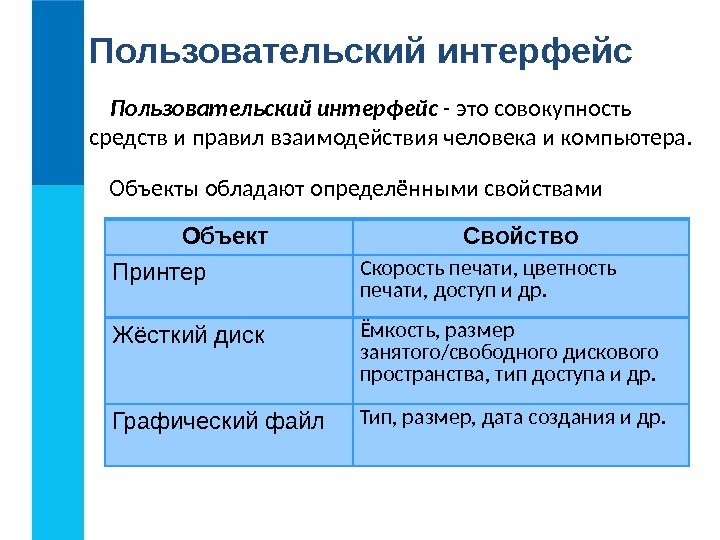 Пользовательский интерфейс

Пользовательский интерфейс - это совокупность средств и правил взаимодействия человека и компьютера.

Объекты обладают определёнными свойствами

| Объект | Свойство |
|---|---|
| Принтер | Скорость печати, цветность печати, доступ и др. |
| Жёсткий диск | Ёмкость, размер занятого/свободного дискового пространства, тип доступа и др. |
| Графический файл | Тип, размер, дата создания и др. |